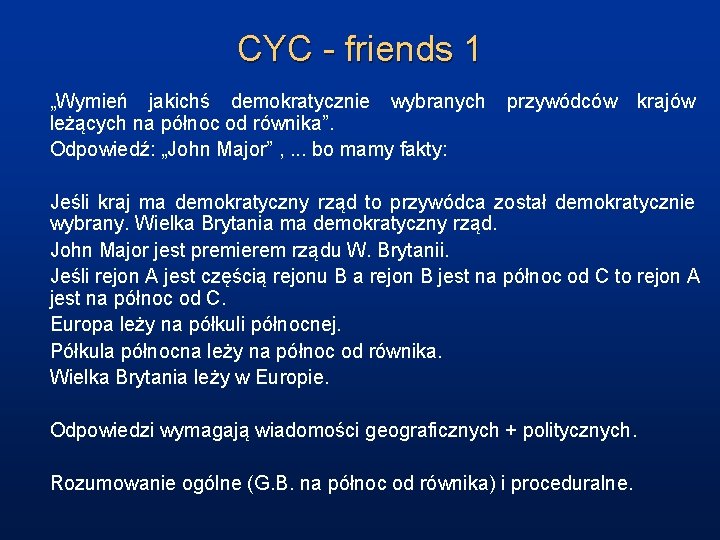 CYC - friends 1

„Wymień jakichś demokratycznie wybranych przywódców krajów leżących na północ od równika”.
Odpowiedź: „John Major” , ... bo mamy fakty:

Jeśli kraj ma demokratyczny rząd to przywódca został demokratycznie wybrany. Wielka Brytania ma demokratyczny rząd.
John Major jest premierem rządu W. Brytanii.
Jeśli rejon A jest częścią rejonu B a rejon B jest na północ od C to rejon A jest na północ od C.
Europa leży na półkuli północnej.
Półkula północna leży na północ od równika.
Wielka Brytania leży w Europie.

Odpowiedzi wymagają wiadomości geograficznych + politycznych.

Rozumowanie ogólne (G.B. na północ od równika) i proceduralne.